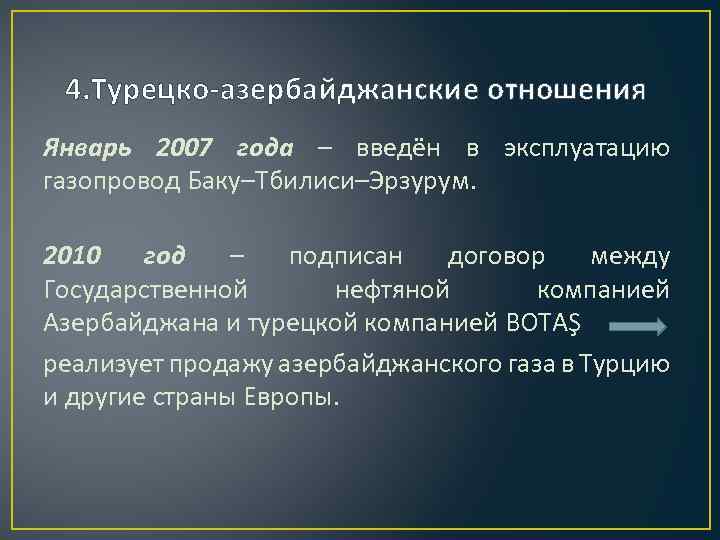 4.Турецко-азербайджанские отношения

Январь 2007 года – введён в эксплуатацию газопровод Баку–Тбилиси–Эрзурум.

2010 год – подписан договор между Государственной нефтяной компанией Азербайджана и турецкой компанией BOTAŞ

реализует продажу азербайджанского газа в Турцию и другие страны Европы.